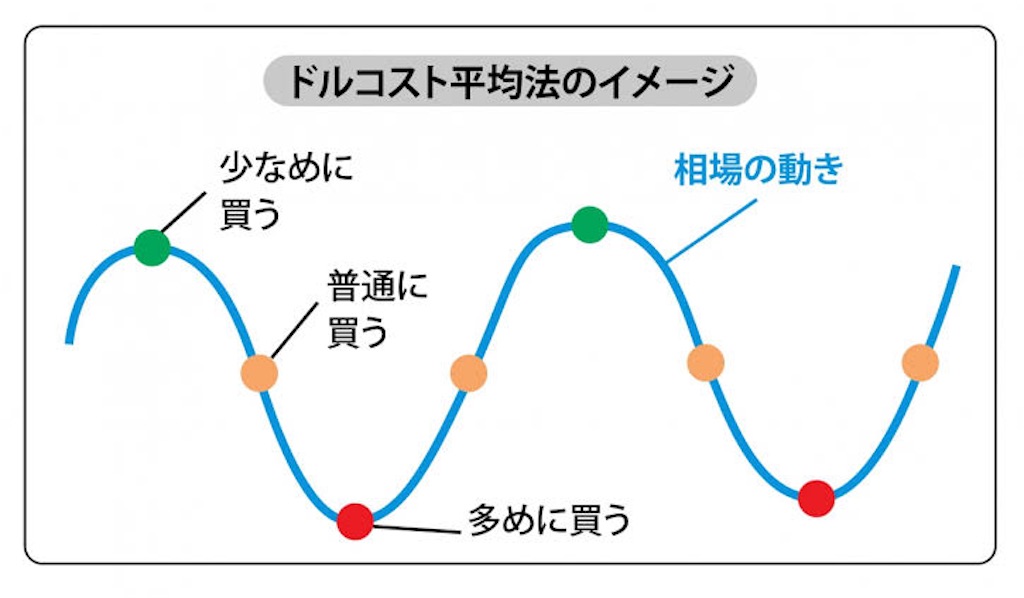 ドルコスト平均法のイメージ

少なめに買う

相場の動き

普通に買う

多めに買う